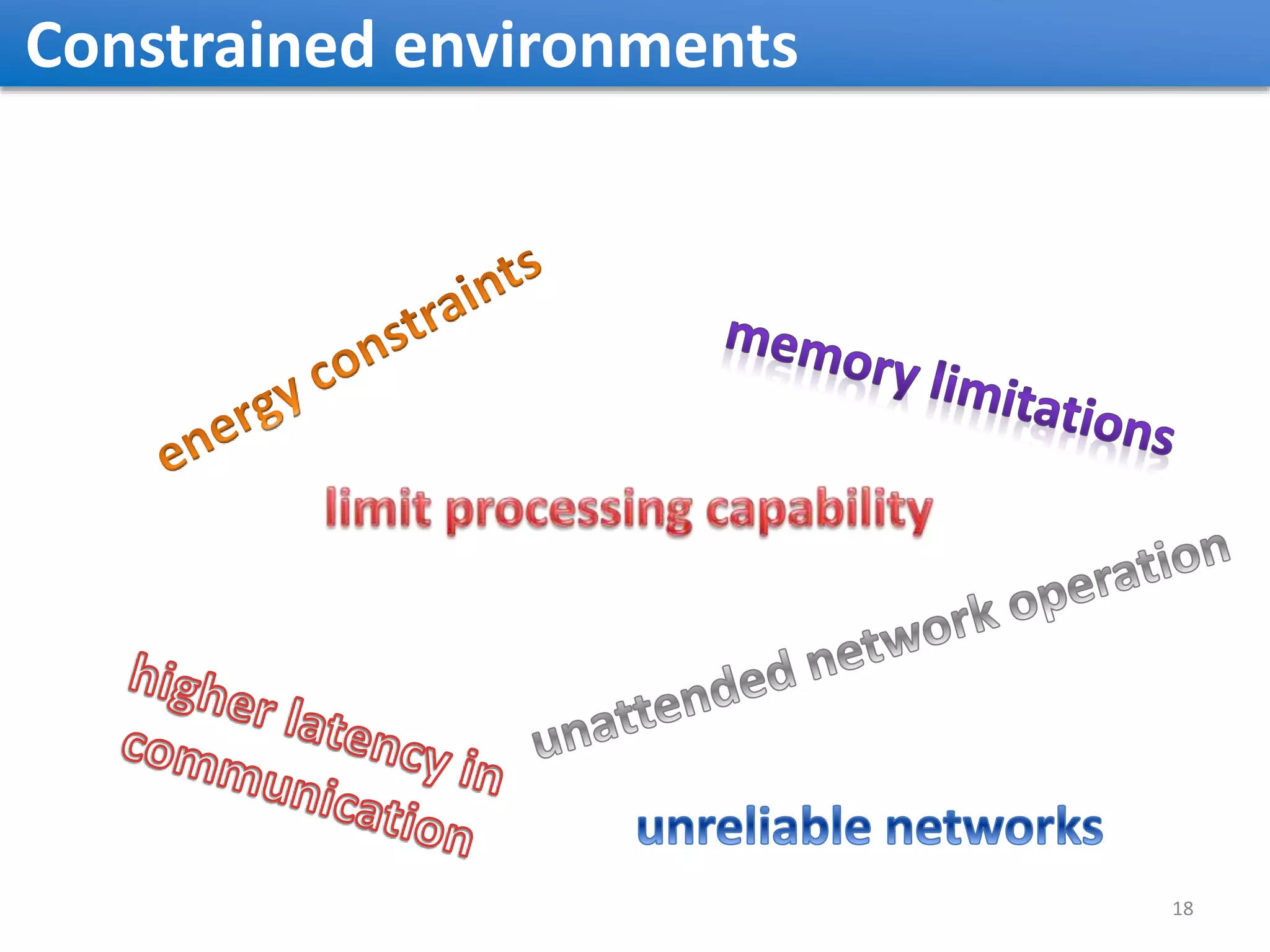 Constrained environments

energy constraints

memory limitations

limit processing capability

unattended network operation

higher latency in communication

unreliable networks

18